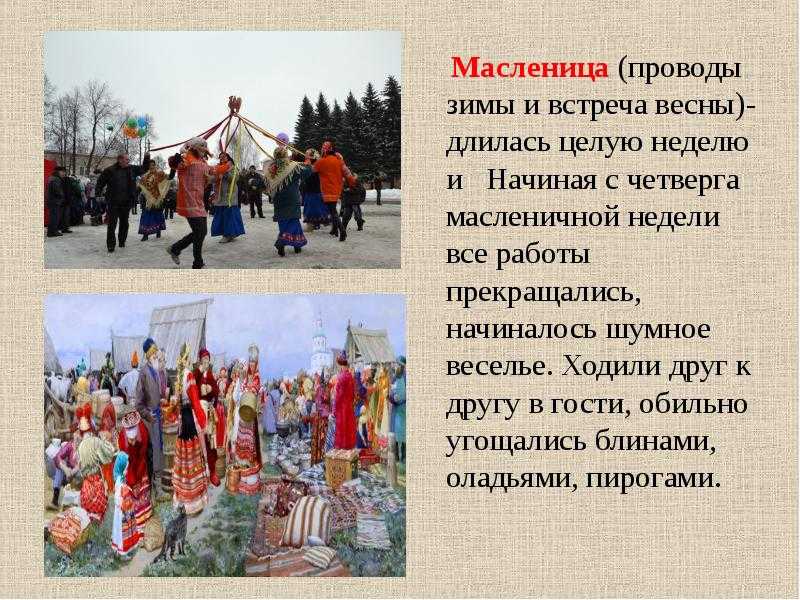 Масленица (проводы зимы и встреча весны)- длилась целую неделю и   Начиная с четверга масленичной недели все работы прекращались, начиналось шумное веселье. Ходили друг к другу в гости, обильно угощались блинами, оладьями, пирогами.